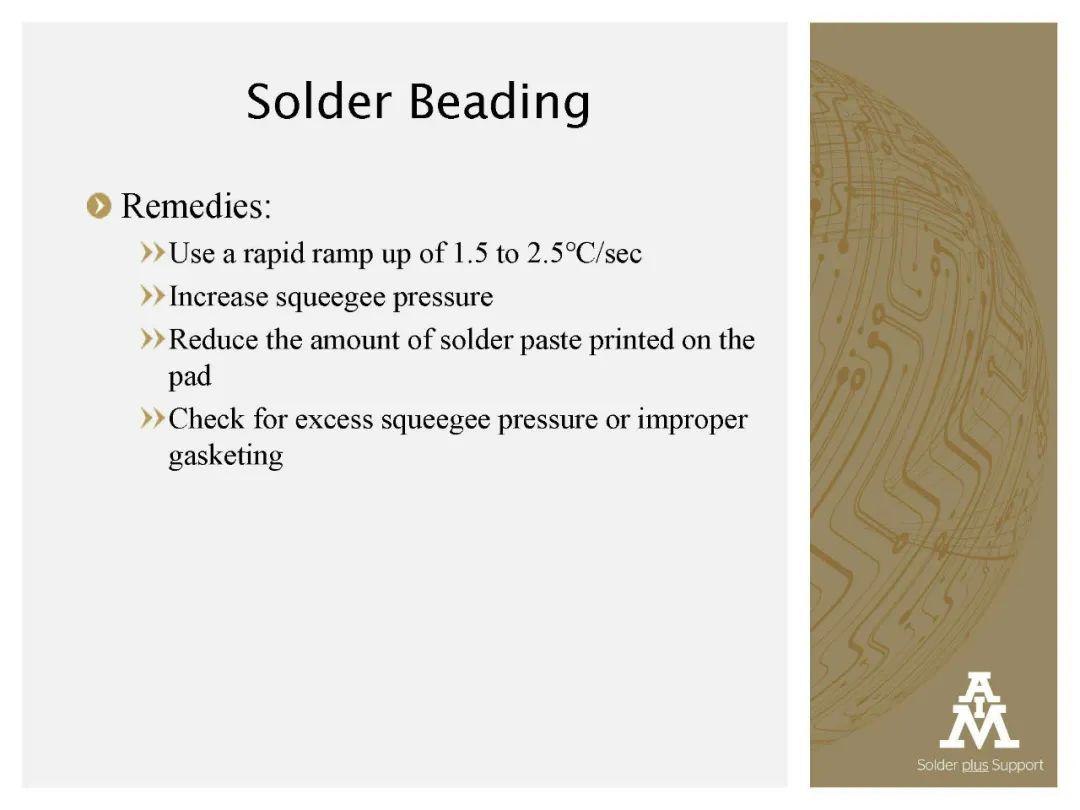 Solder Beading

Remedies:

Use a rapid ramp up of 1.5 to 2.5°C/sec

Increase squeegee pressure

Reduce the amount of solder paste printed on the pad

Check for excess squeegee pressure or improper gasketing

AIM

Solder plus Support